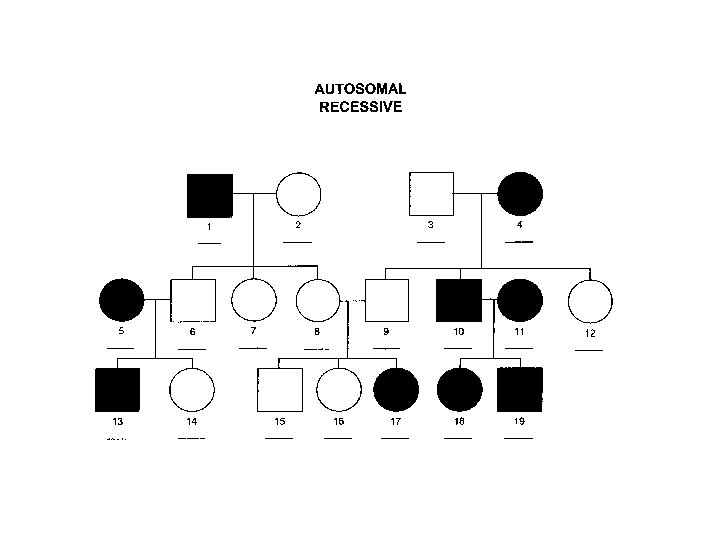 AUTOSOMAL
RECESSIVE

1
2
3
4

5
6
7
8
9
10
11
12

13
14
15
16
17
18
19